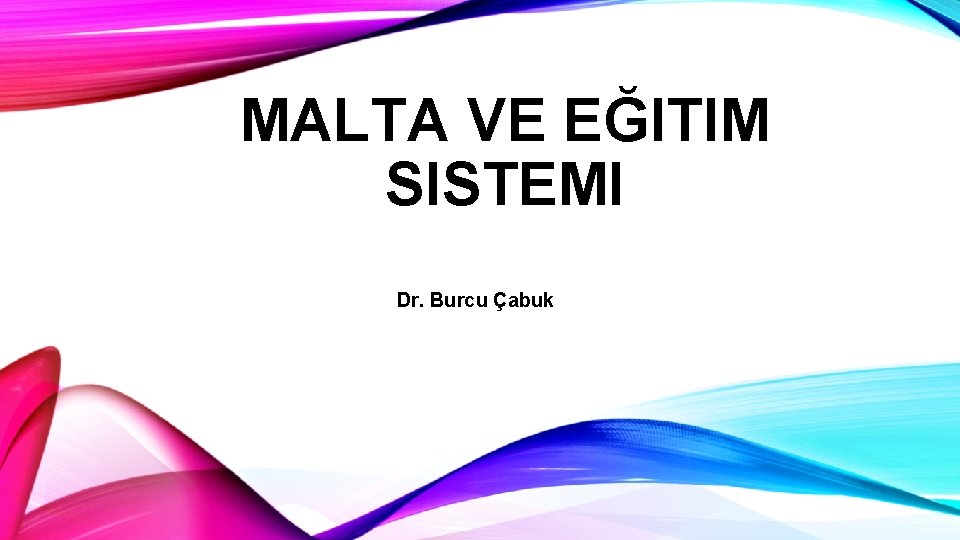 MALTA VE EĞITIM SISTEMI

Dr. Burcu Çabuk